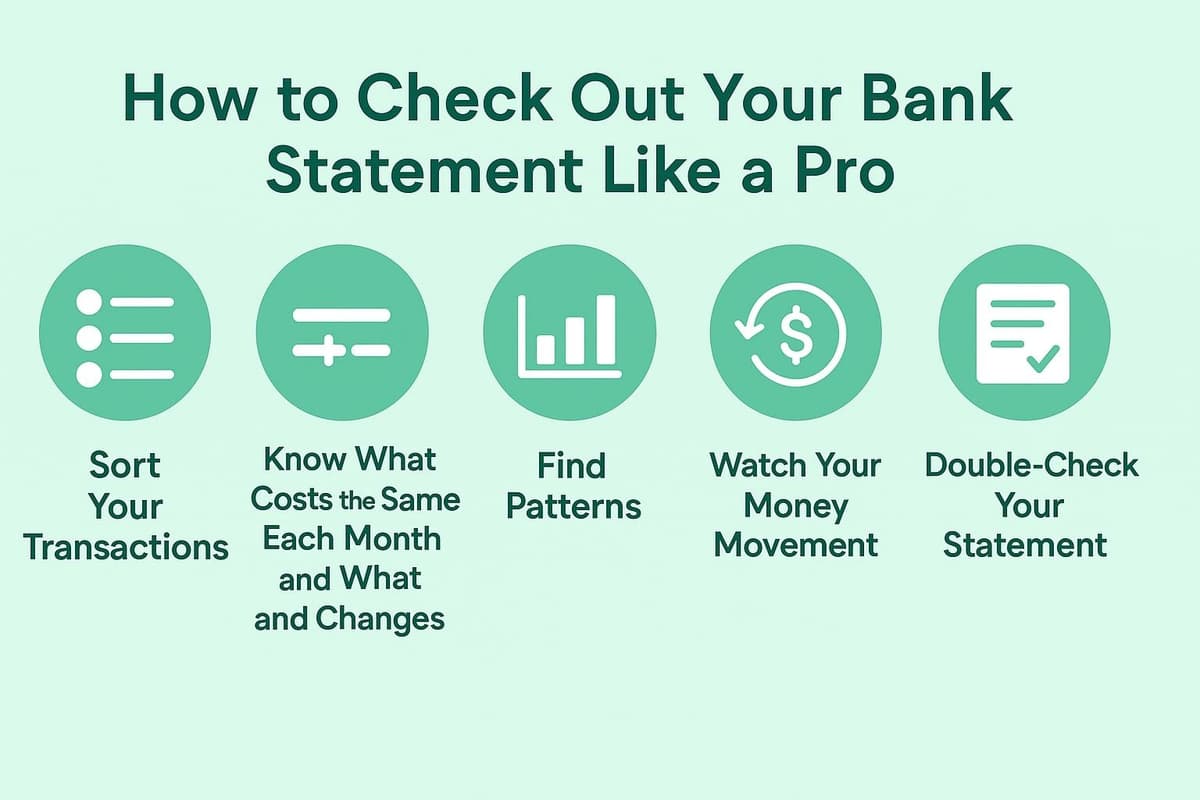 How to Check Out Your Bank Statement Like a Pro

$

Sort Your Transactions

Know What Costs the Same Each Month and What and Changes

Find Patterns

Watch Your Money Movement

Double-Check Your Statement